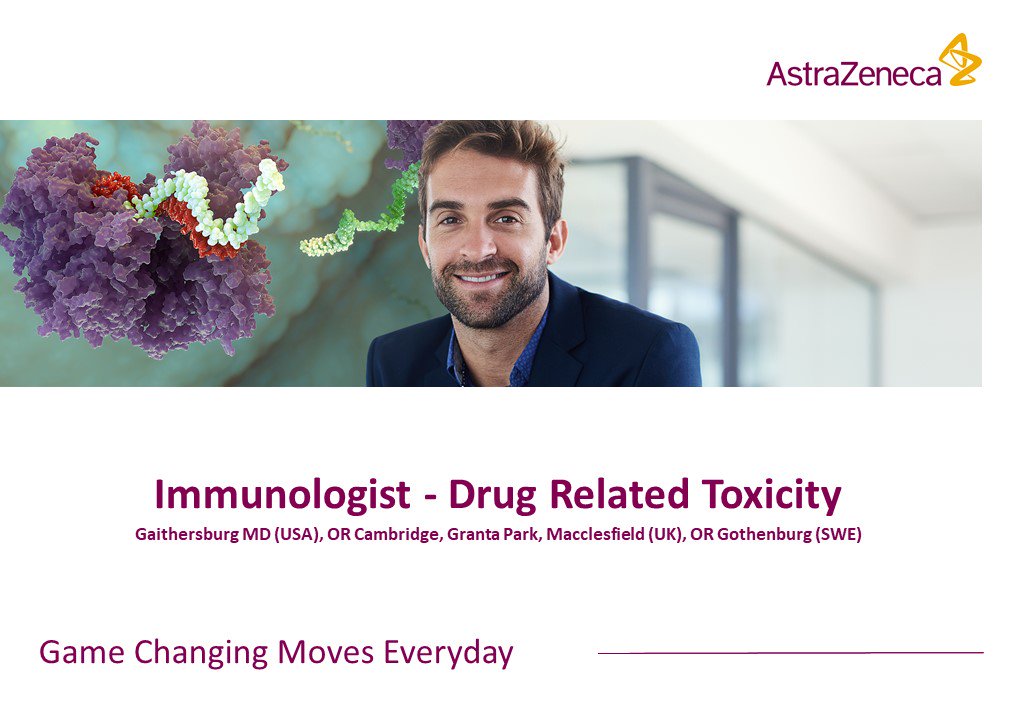 AstraZeneca

Immunologist - Drug Related Toxicity

Gaithersburg MD (USA), OR Cambridge, Granta Park, Macclesfield (UK), OR Gothenburg (SWE)

Game Changing Moves Everyday